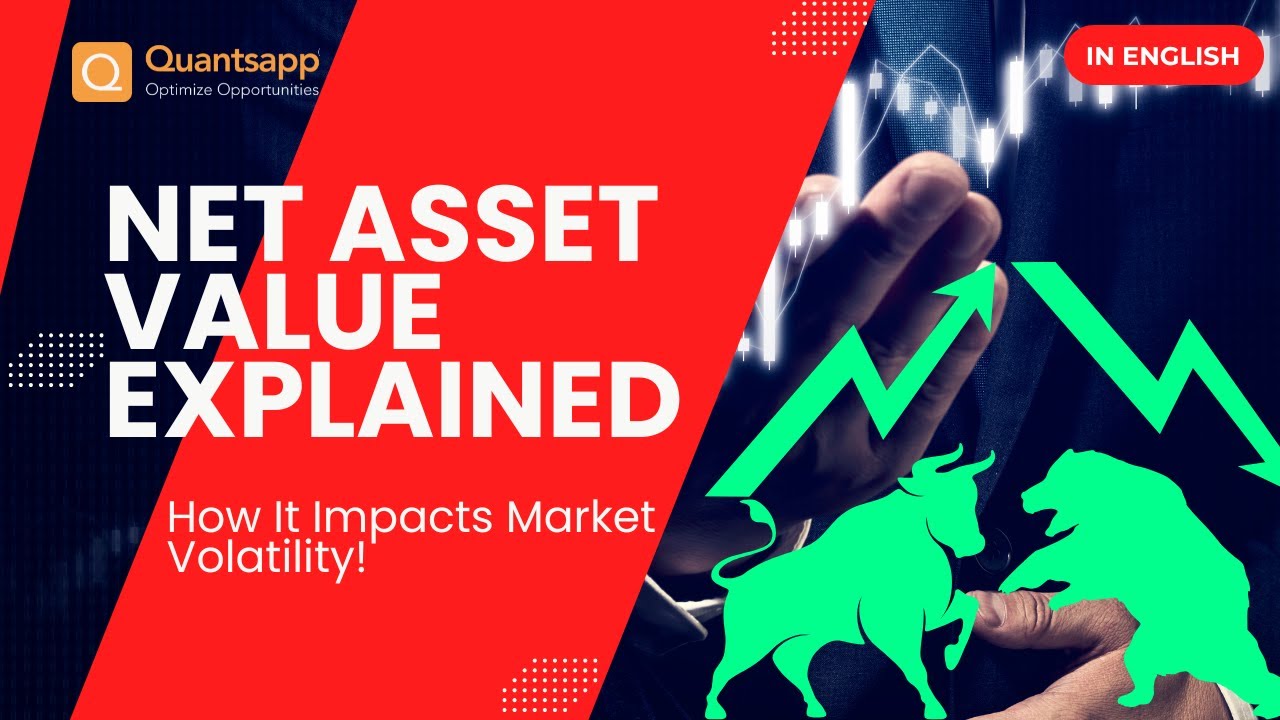 Quantsapp
Optimize Opportunities

IN ENGLISH

NET ASSET VALUE EXPLAINED

How It Impacts Market Volatility!